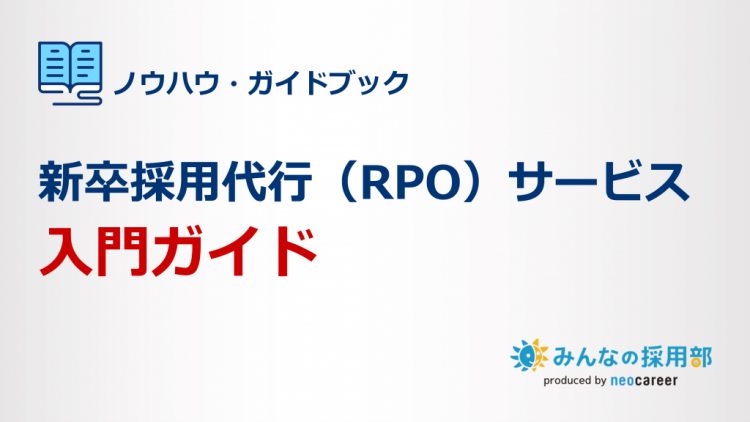 ノウハウ・ガイドブック

新卒採用代行（RPO）サービス
入門ガイド

みんなの採用部
produced by neocareer